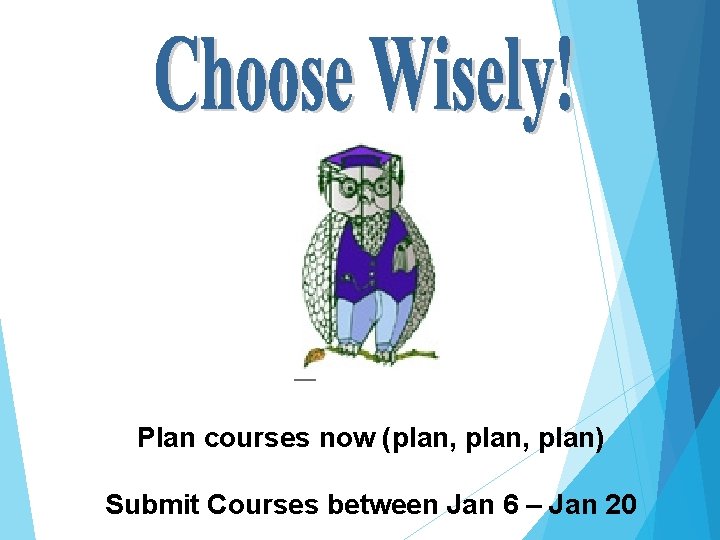 Choose Wisely!

Plan courses now (plan, plan, plan)

Submit Courses between Jan 6 – Jan 20